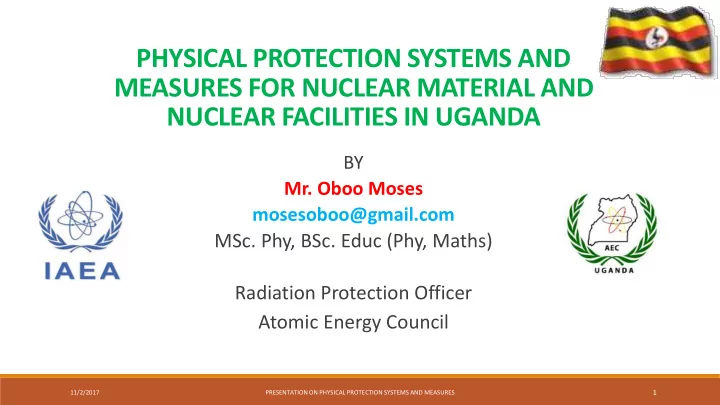 PHYSICAL PROTECTION SYSTEMS AND MEASURES FOR NUCLEAR MATERIAL AND NUCLEAR FACILITIES IN UGANDA

BY

Mr. Oboo Moses

mosesoboo@gmail.com

MSc. Phy, BSc. Educ (Phy, Maths)

Radiation Protection Officer

Atomic Energy Council

IAEA

AEC

UGANDA

11/2/2017

PRESENTATION ON PHYSICAL PROTECTION SYSTEMS AND MEASURES

1